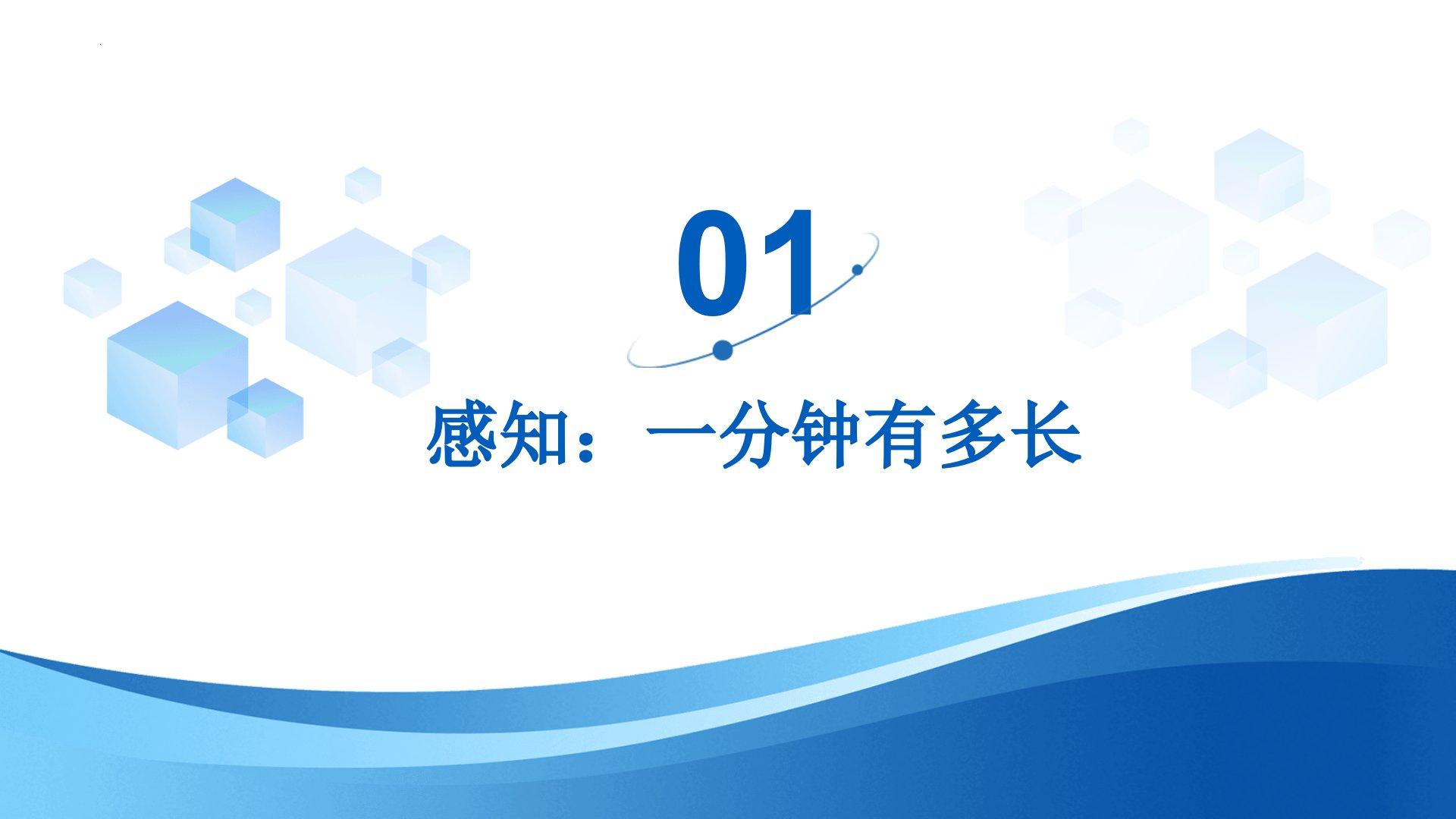 01

感知：一分钟有多长